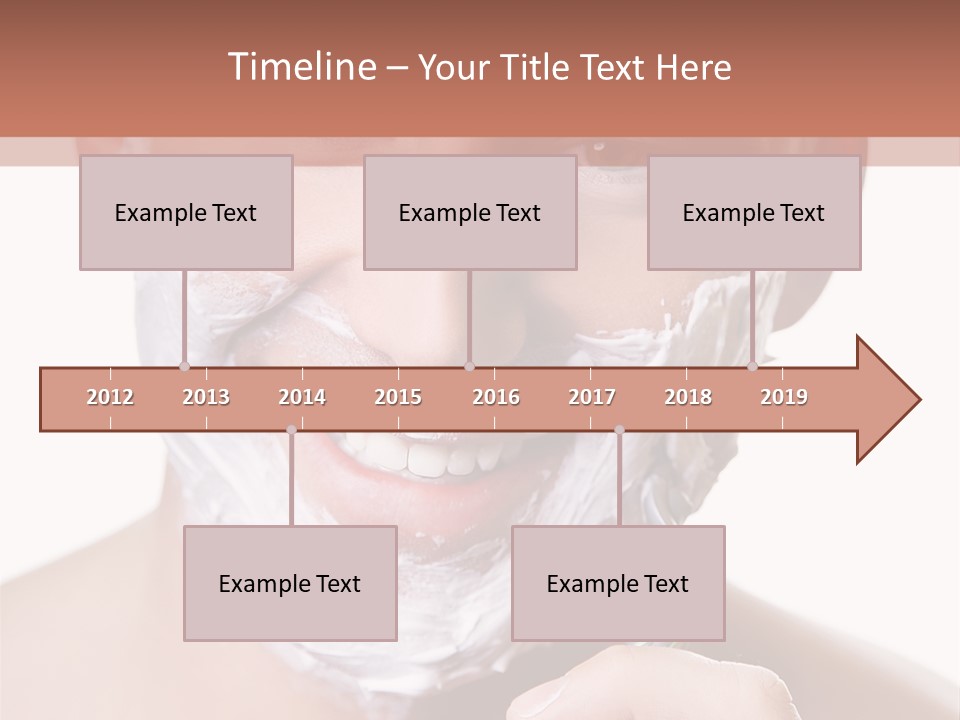 Timeline – Your Title Text Here

Example Text

Example Text

Example Text

2012 2013 2014 2015 2016 2017 2018 2019

Example Text

Example Text